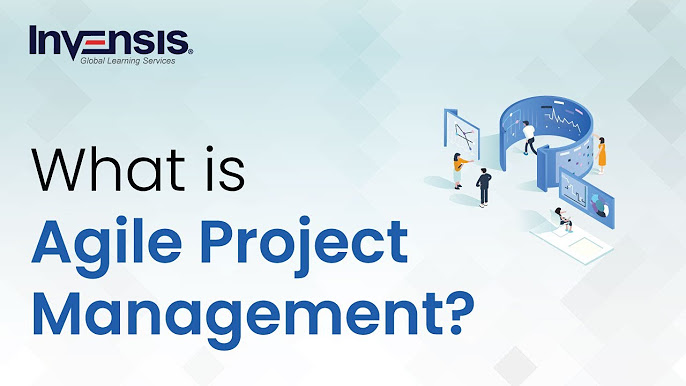 INVENSIS®
Global Learning Services

What is
Agile Project
Management?